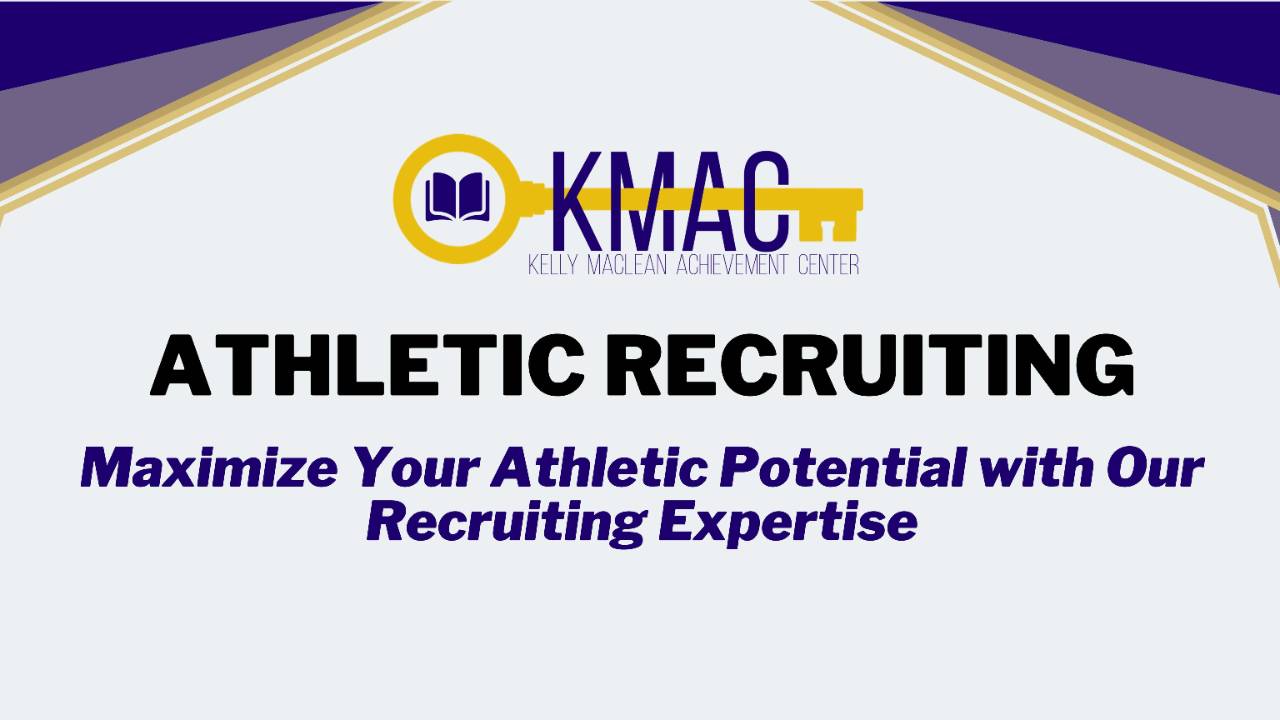 KMAC
KELLY MACLEAN ACHIEVEMENT CENTER

ATHLETIC RECRUITING

Maximize Your Athletic Potential with Our Recruiting Expertise